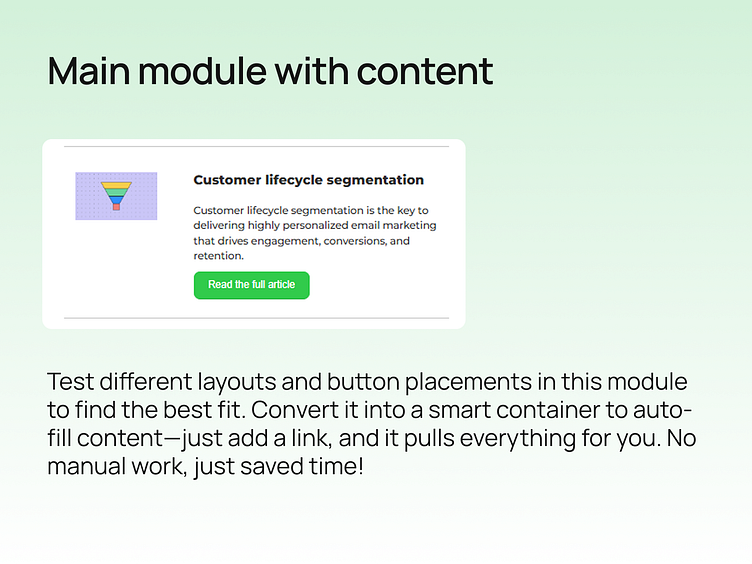 Main module with content

Customer lifecycle segmentation

Customer lifecycle segmentation is the key to delivering highly personalized email marketing that drives engagement, conversions, and retention.

Read the full article

Test different layouts and button placements in this module to find the best fit. Convert it into a smart container to auto-fill content—just add a link, and it pulls everything for you. No manual work, just saved time!